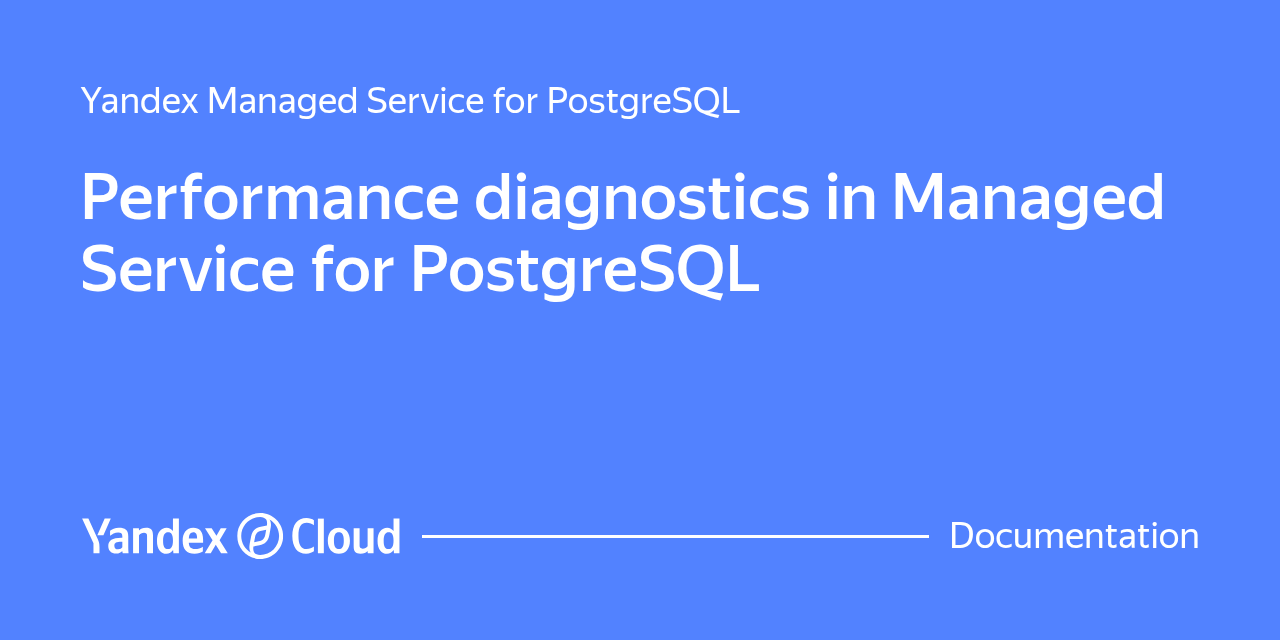 Yandex Managed Service for PostgreSQL

Performance diagnostics in Managed Service for PostgreSQL

Yandex Cloud

Documentation